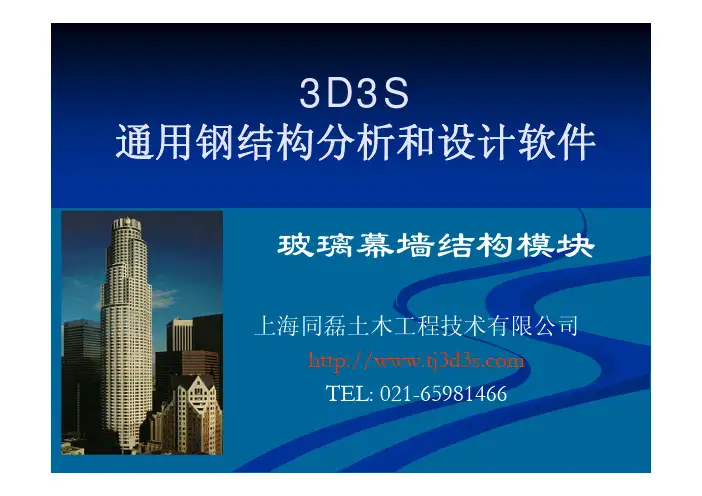 3D3S
通用钢结构分析和设计软件

玻璃幕墙结构模块

上海同磊土木工程技术有限公司
http://www.tj3d3s.com
TEL: 021-65981466